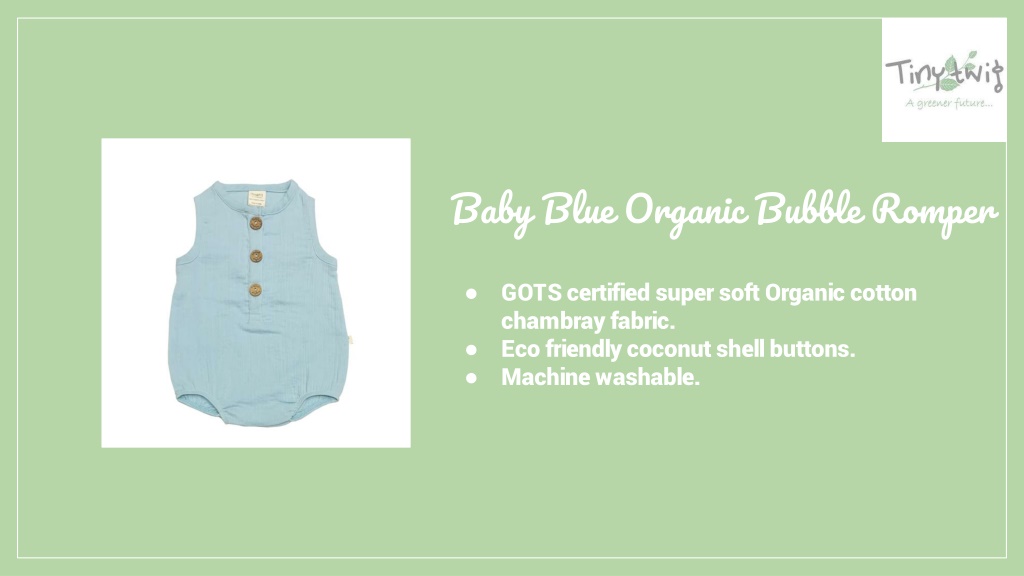 Tiny twig
A greener future...

Baby Blue Organic Bubble Romper

● GOTS certified super soft Organic cotton chambray fabric.
● Eco friendly coconut shell buttons.
● Machine washable.